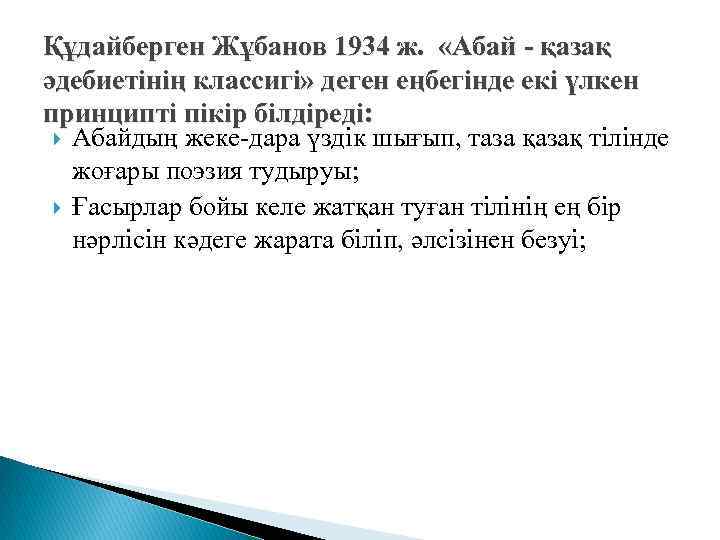 Құдайберген Жұбанов 1934 ж. «Абай - қазақ әдебиетінің классигі» деген еңбегінде екі үлкен принципті пікір білдіреді:

Абайдың жеке-дара үздік шығып, таза қазақ тілінде жоғары поэзия тудыруы;

Ғасырлар бойы келе жатқан туған тілінің ең бір нәрлісін кәдеге жарата біліп, әлсізінен безуі;